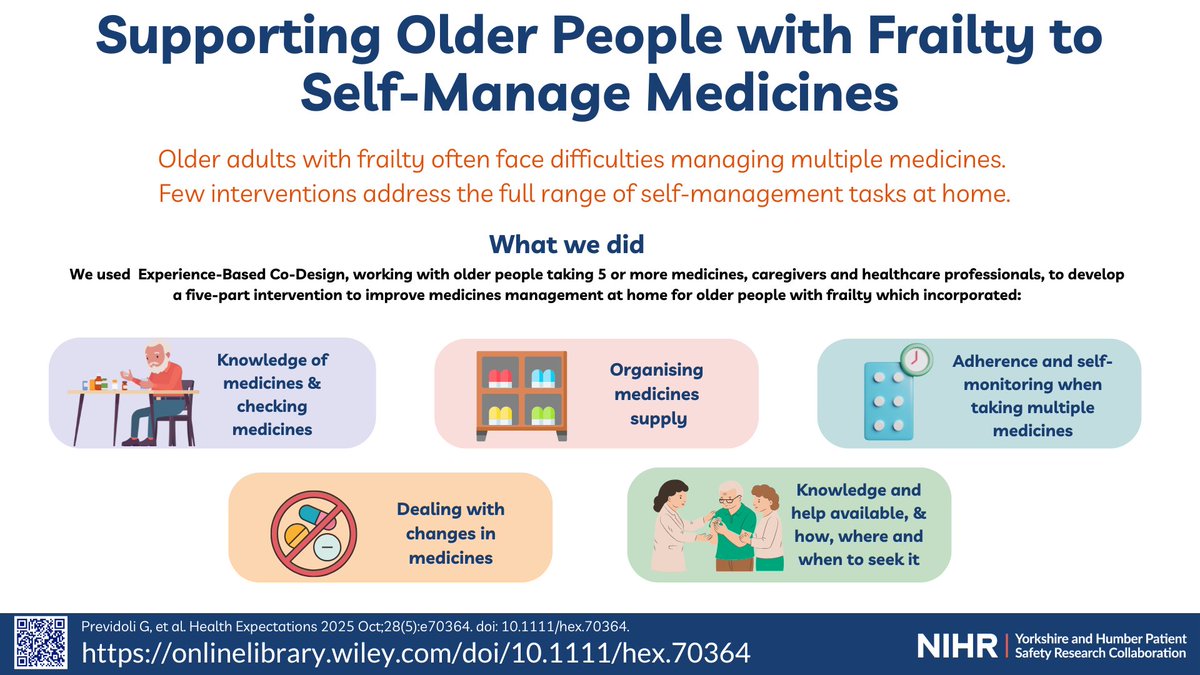 Supporting Older People with Frailty to Self-Manage Medicines

Older adults with frailty often face difficulties managing multiple medicines. Few interventions address the full range of self-management tasks at home.

What we did

We used Experience-Based Co-Design, working with older people taking 5 or more medicines, caregivers and healthcare professionals, to develop a five-part intervention to improve medicines management at home for older people with frailty which incorporated:

Knowledge of medicines & checking medicines

Organising medicines supply

Adherence and self-monitoring when taking multiple medicines

Dealing with changes in medicines

Knowledge and help available, & how, where and when to seek it

Previdoli G, et al. Health Expectations 2025 Oct;28(5):e70364. doi: 10.1111/hex.70364.
https://onlinelibrary.wiley.com/doi/10.1111/hex.70364

NIHR | Yorkshire and Humber Patient Safety Research Collaboration